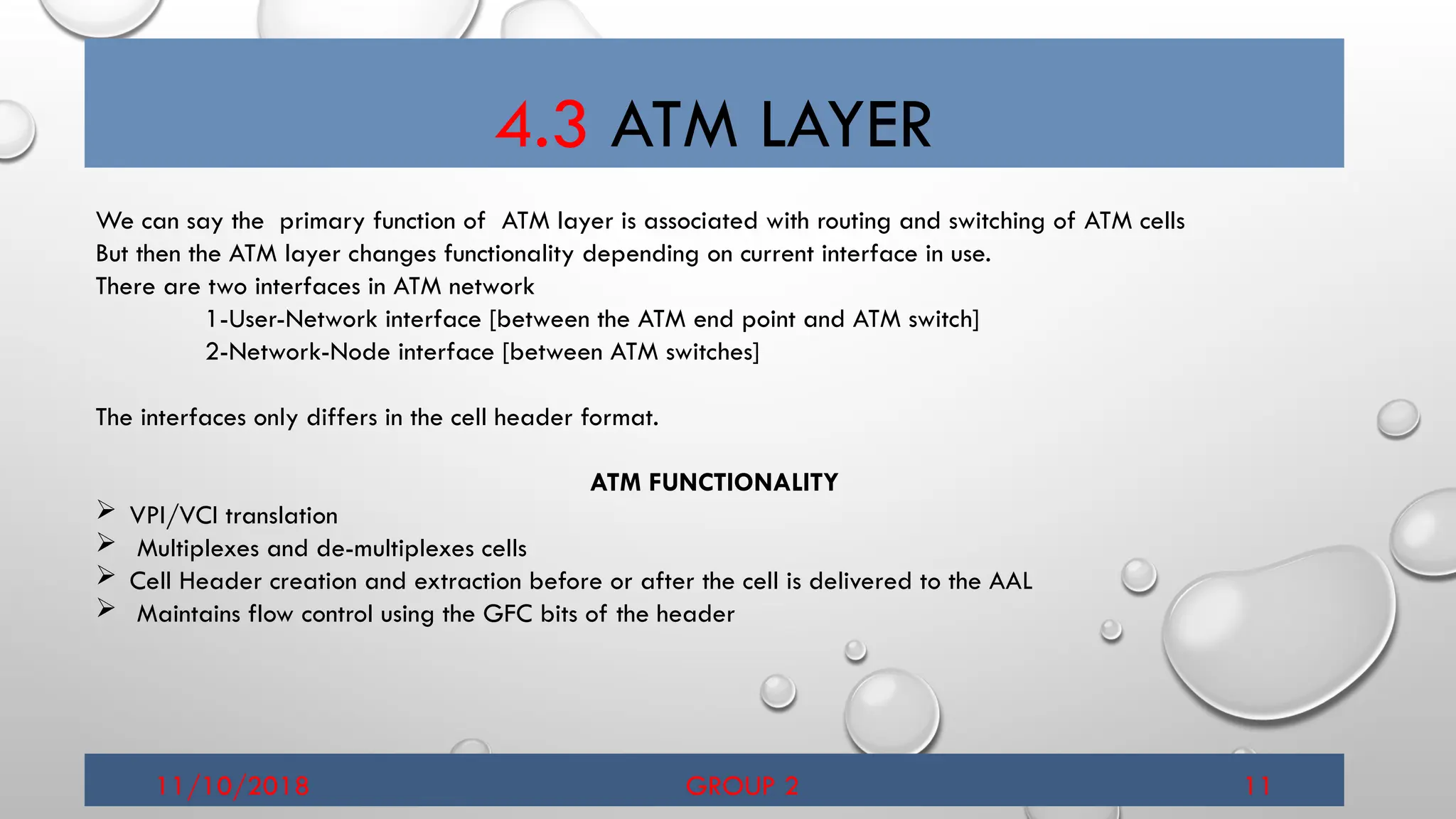 4.3 ATM LAYER

We can say the primary function of ATM layer is associated with routing and switching of ATM cells
But then the ATM layer changes functionality depending on current interface in use.
There are two interfaces in ATM network
1-User-Network interface [between the ATM end point and ATM switch]
2-Network-Node interface [between ATM switches]

The interfaces only differs in the cell header format.

ATM FUNCTIONALITY

➢ VPI/VCI translation
➢ Multiplexes and de-multiplexes cells
➢ Cell Header creation and extraction before or after the cell is delivered to the AAL
➢ Maintains flow control using the GFC bits of the header

11/10/2018 GROUP 2 11